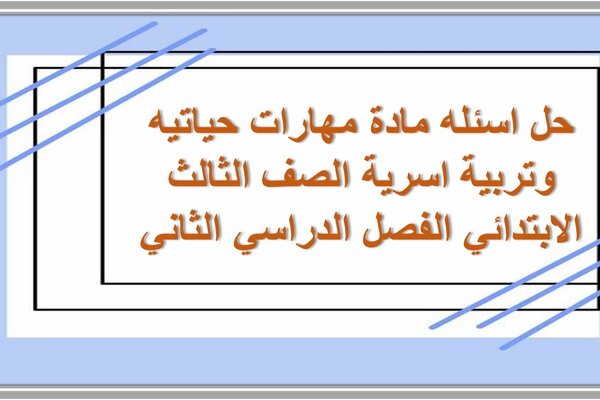 حل اسئله مادة مهارات حياتيه وتربية اسرية الصف الثالث الابتدائي الفصل الدراسي الثاني